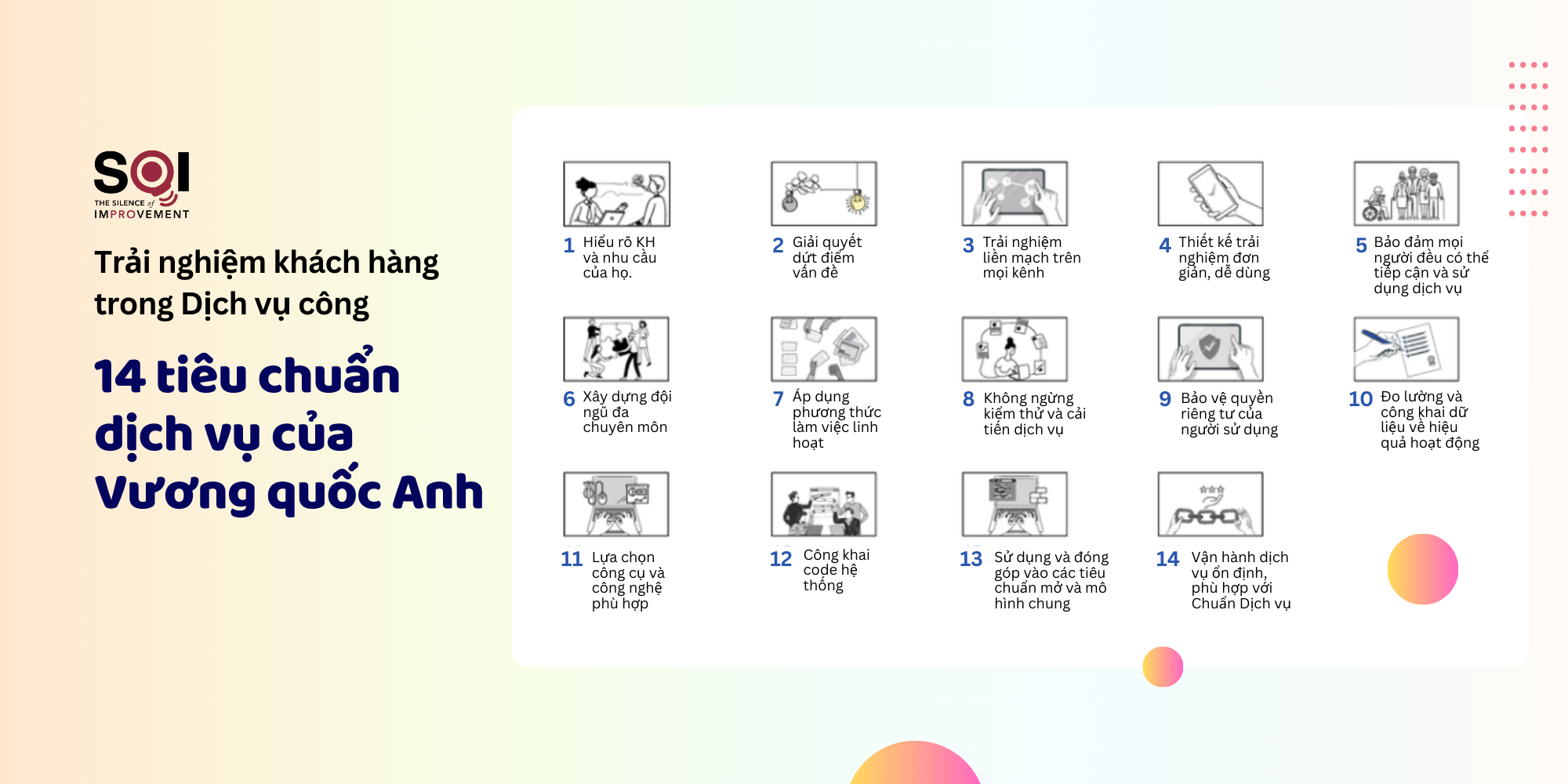 SOI
THE SILENCE of
IMPROVEMENT

Trải nghiệm khách hàng trong Dịch vụ công

14 tiêu chuẩn dịch vụ của Vương quốc Anh

1 Hiểu rõ KH và nhu cầu của họ.

2 Giải quyết dứt điểm vấn đề

3 Trải nghiệm liền mạch trên mọi kênh

4 Thiết kế trải nghiệm đơn giản, dễ dùng

5 Bảo đảm mọi người đều có thể tiếp cận và sử dụng dịch vụ

6 Xây dựng đội ngũ đa chuyên môn

7 Áp dụng phương thức làm việc linh hoạt

8 Không ngừng kiểm thử và cải tiến dịch vụ

9 Bảo vệ quyền riêng tư của người sử dụng

10 Đo lường và công khai dữ liệu về hiệu quả hoạt động

11 Lựa chọn công cụ và công nghệ phù hợp

12 Công khai code hệ thống

13 Sử dụng và đóng góp vào các tiêu chuẩn mở và mô hình chung

14 Vận hành dịch vụ ổn định, phù hợp với Chuẩn Dịch vụ